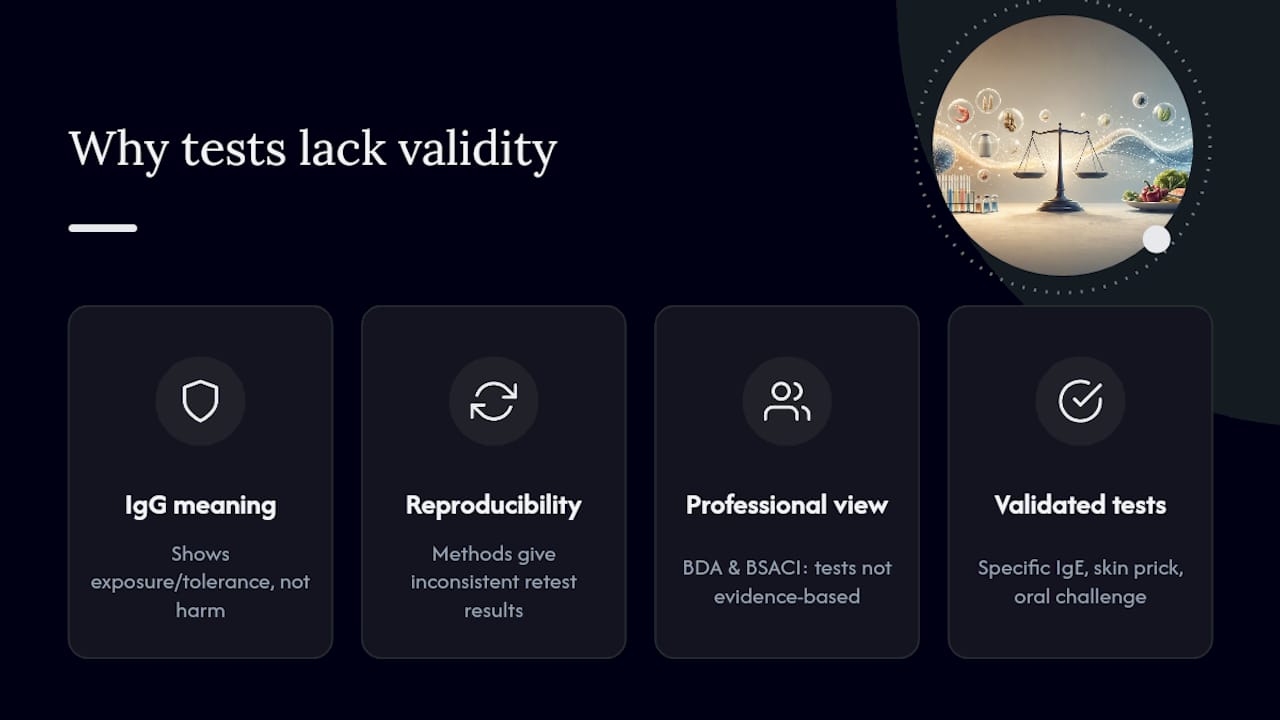 Why tests lack validity

IgG meaning

Shows exposure/tolerance, not harm

Reproducibility

Methods give inconsistent retest results

Professional view

BDA & BSACI: tests not evidence-based

Validated tests

Specific IgE, skin prick, oral challenge